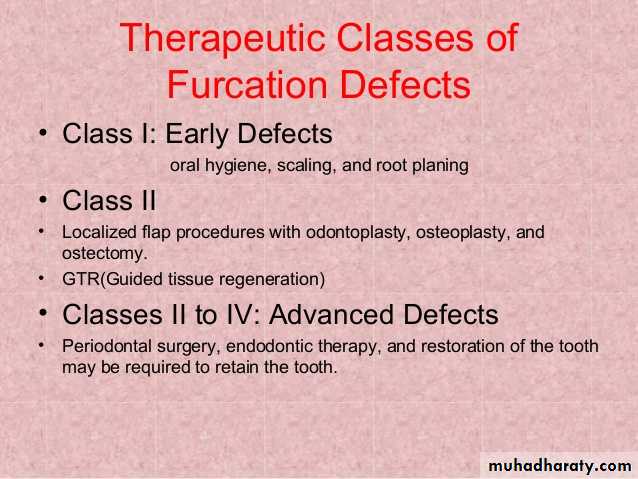 Therapeutic Classes of Furcation Defects

• Class I: Early Defects

oral hygiene, scaling, and root planing

• Class II

• Localized flap procedures with odontoplasty, osteoplasty, and ostectomy.

• GTR(Guided tissue regeneration)

• Classes II to IV: Advanced Defects

• Periodontal surgery, endodontic therapy, and restoration of the tooth may be required to retain the tooth.

muhadharaty.com